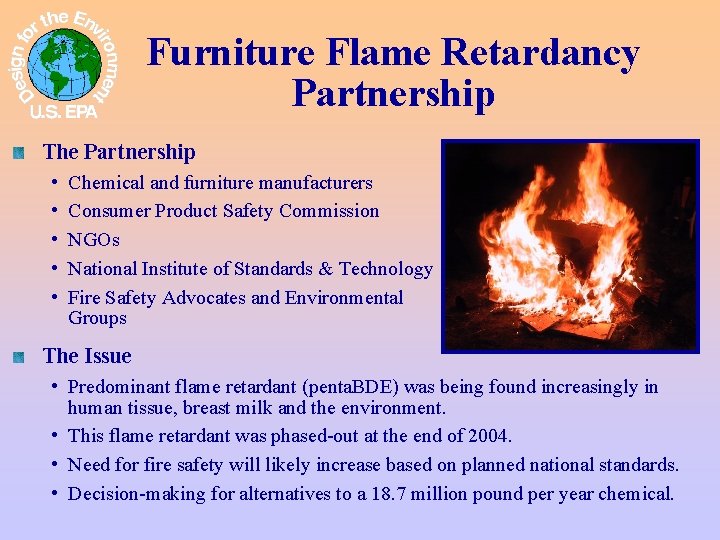 Design for the Environment
U.S. EPA

Furniture Flame Retardancy Partnership

The Partnership
• Chemical and furniture manufacturers
• Consumer Product Safety Commission
• NGOs
• National Institute of Standards & Technology
• Fire Safety Advocates and Environmental Groups

The Issue
• Predominant flame retardant (pentaBDE) was being found increasingly in human tissue, breast milk and the environment.
• This flame retardant was phased-out at the end of 2004.
• Need for fire safety will likely increase based on planned national standards.
• Decision-making for alternatives to a 18.7 million pound per year chemical.